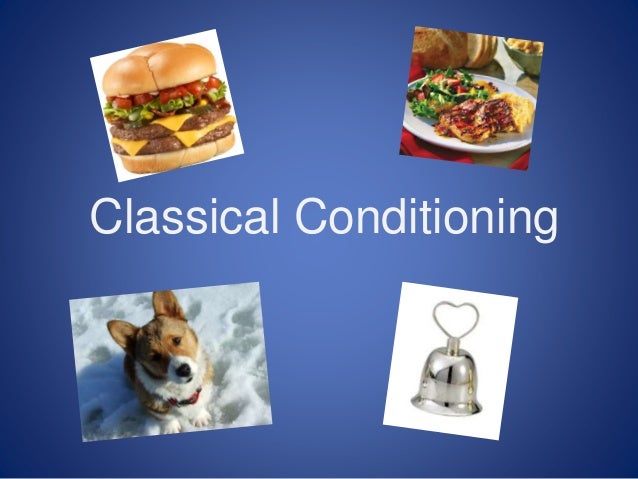 Classical Conditioning